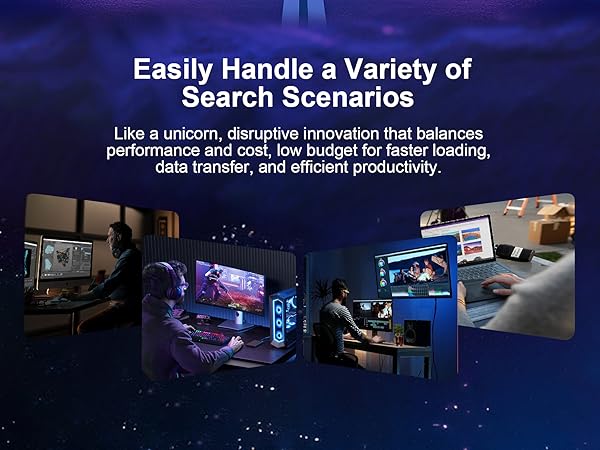 Easily Handle a Variety of Search Scenarios

Like a unicorn, disruptive innovation that balances performance and cost, low budget for faster loading, data transfer, and efficient productivity.